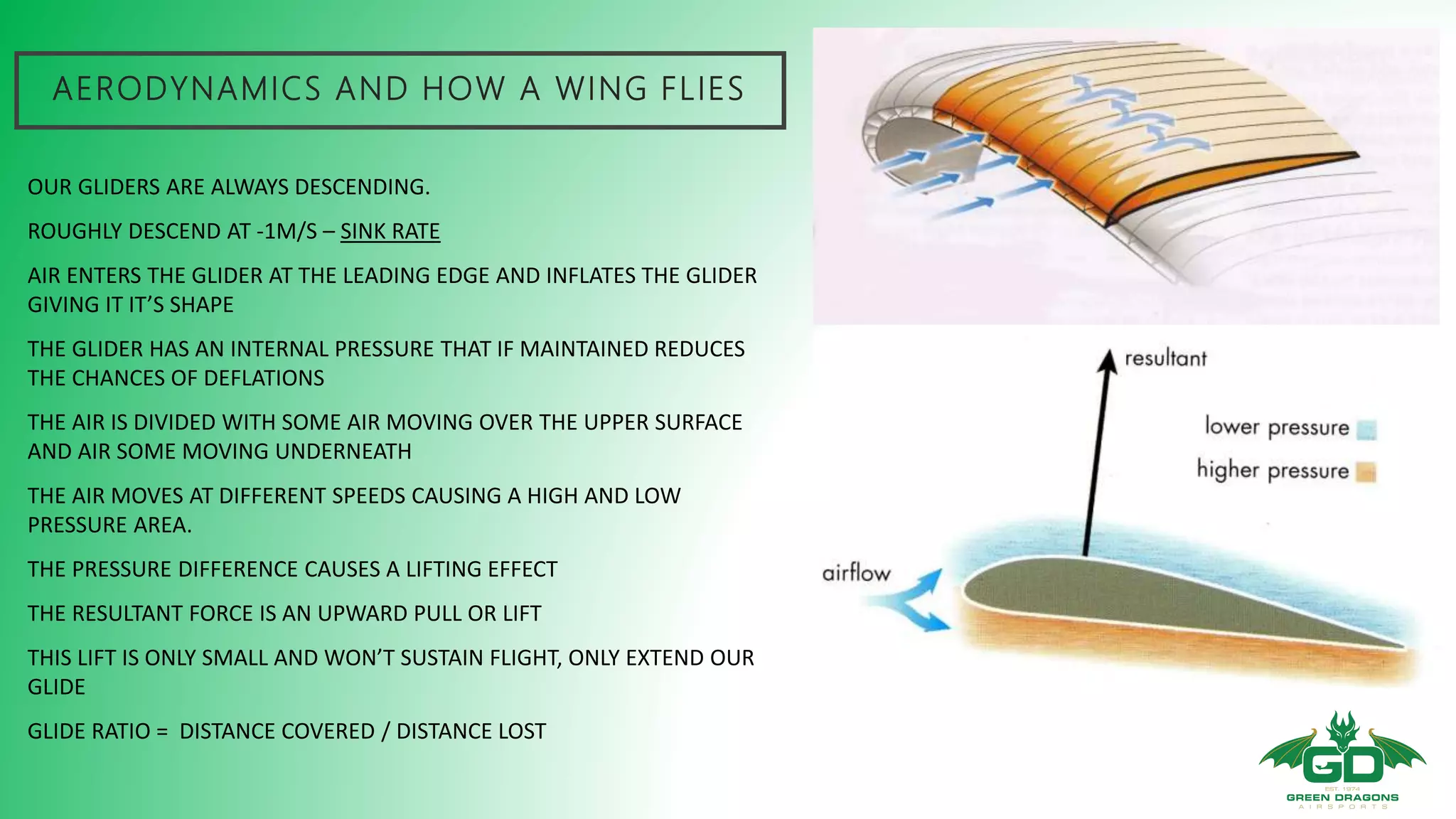 AERODYNAMICS AND HOW A WING FLIES

OUR GLIDERS ARE ALWAYS DESCENDING.

ROUGHLY DESCEND AT -1M/S – SINK RATE

AIR ENTERS THE GLIDER AT THE LEADING EDGE AND INFLATES THE GLIDER GIVING IT IT'S SHAPE

THE GLIDER HAS AN INTERNAL PRESSURE THAT IF MAINTAINED REDUCES THE CHANCES OF DEFLATIONS

THE AIR IS DIVIDED WITH SOME AIR MOVING OVER THE UPPER SURFACE AND AIR SOME MOVING UNDERNEATH

THE AIR MOVES AT DIFFERENT SPEEDS CAUSING A HIGH AND LOW PRESSURE AREA.

THE PRESSURE DIFFERENCE CAUSES A LIFTING EFFECT

THE RESULTANT FORCE IS AN UPWARD PULL OR LIFT

THIS LIFT IS ONLY SMALL AND WON'T SUSTAIN FLIGHT, ONLY EXTEND OUR GLIDE

GLIDE RATIO = DISTANCE COVERED / DISTANCE LOST

resultant

lower pressure

higher pressure

airflow

GD
EST. 1974
GREEN DRAGONS
AIRSPORTS